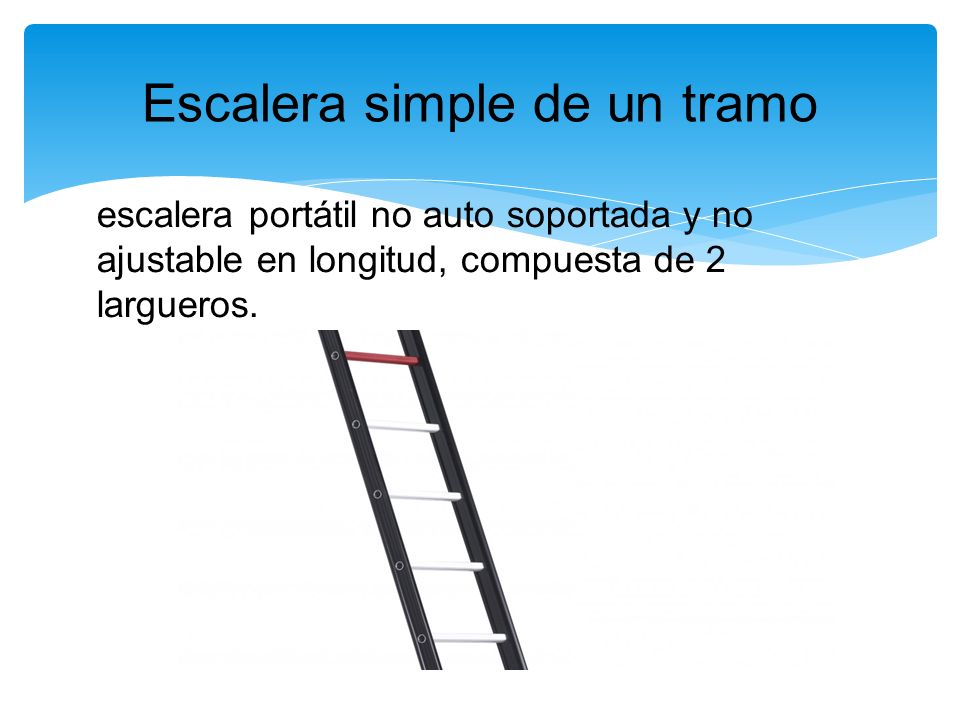 Escalera simple de un tramo

escalera portátil no auto soportada y no ajustable en longitud, compuesta de 2 largueros.